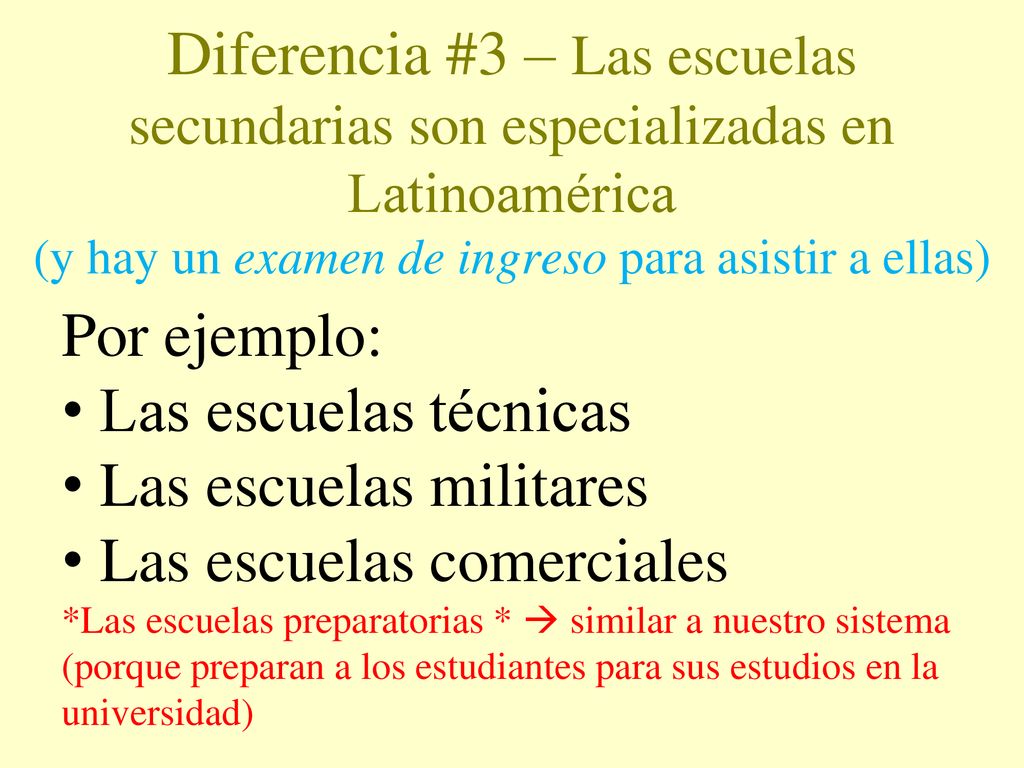 Diferencia #3 – Las escuelas secundarias son especializadas en Latinoamérica
(y hay un examen de ingreso para asistir a ellas)

Por ejemplo:
• Las escuelas técnicas
• Las escuelas militares
• Las escuelas comerciales
*Las escuelas preparatorias * → similar a nuestro sistema (porque preparan a los estudiantes para sus estudios en la universidad)